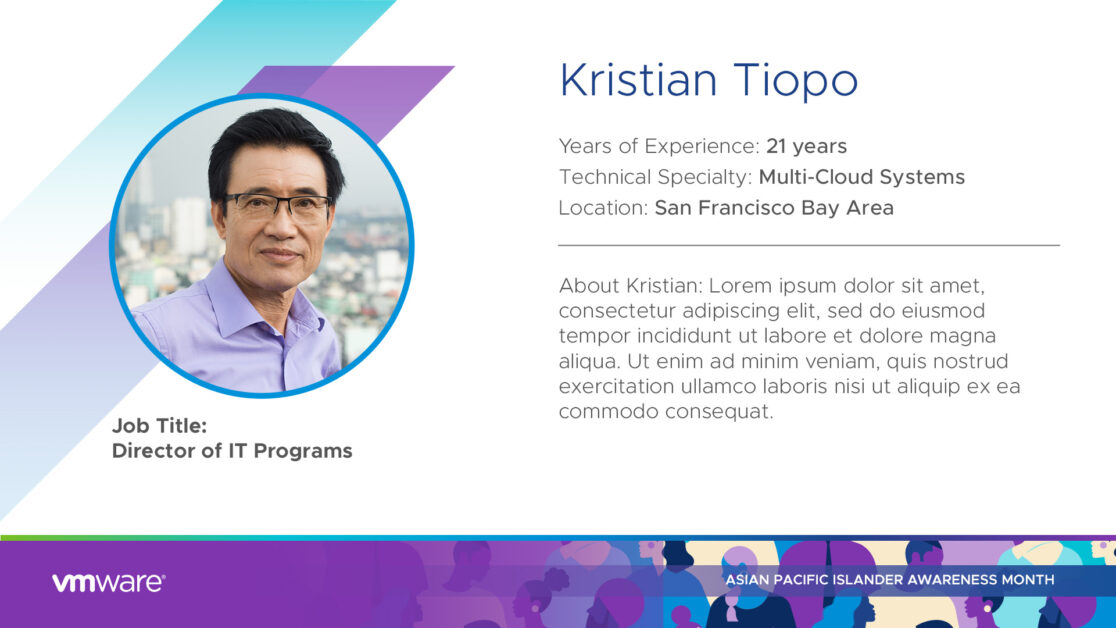 Kristian Tiopo

Years of Experience: 21 years
Technical Specialty: Multi-Cloud Systems
Location: San Francisco Bay Area

About Kristian: Lorem ipsum dolor sit amet, consectetur adipiscing elit, sed do eiusmod tempor incididunt ut labore et dolore magna aliqua. Ut enim ad minim veniam, quis nostrud exercitation ullamco laboris nisi ut aliquip ex ea commodo consequat.

Job Title:
Director of IT Programs

vmware®

ASIAN PACIFIC ISLANDER AWARENESS MONTH